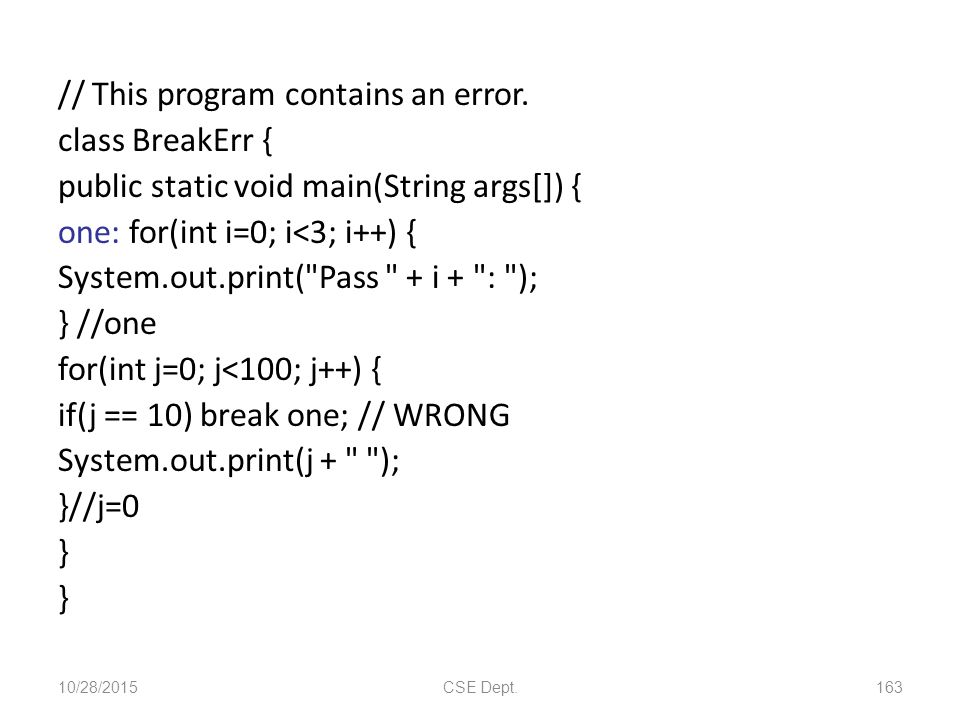 // This program contains an error.
class BreakErr {
public static void main(String args[]) {
one: for(int i=0; i<3; i++) {
System.out.print("Pass " + i + ": ");
} //one
for(int j=0; j<100; j++) {
if(j == 10) break one; // WRONG
System.out.print(j + " ");
}//j=0
}
}

10/28/2015 CSE Dept. 163